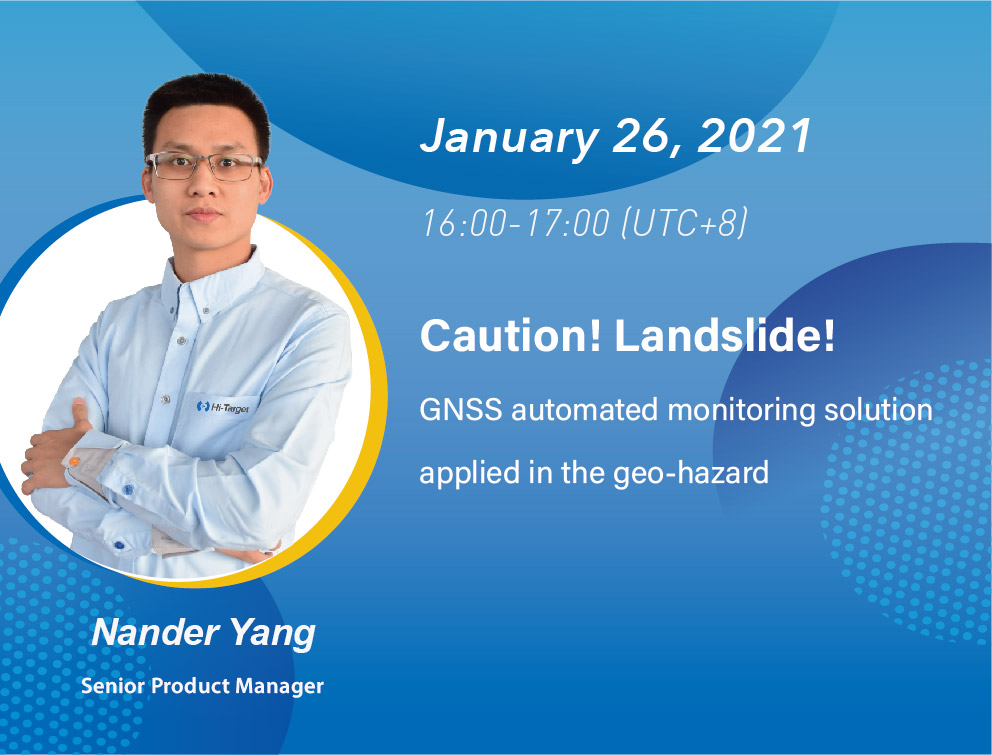 January 26, 2021

16:00-17:00 (UTC+8)

Caution! Landslide!

GNSS automated monitoring solution applied in the geo-hazard

Hi-Target

Nander Yang

Senior Product Manager